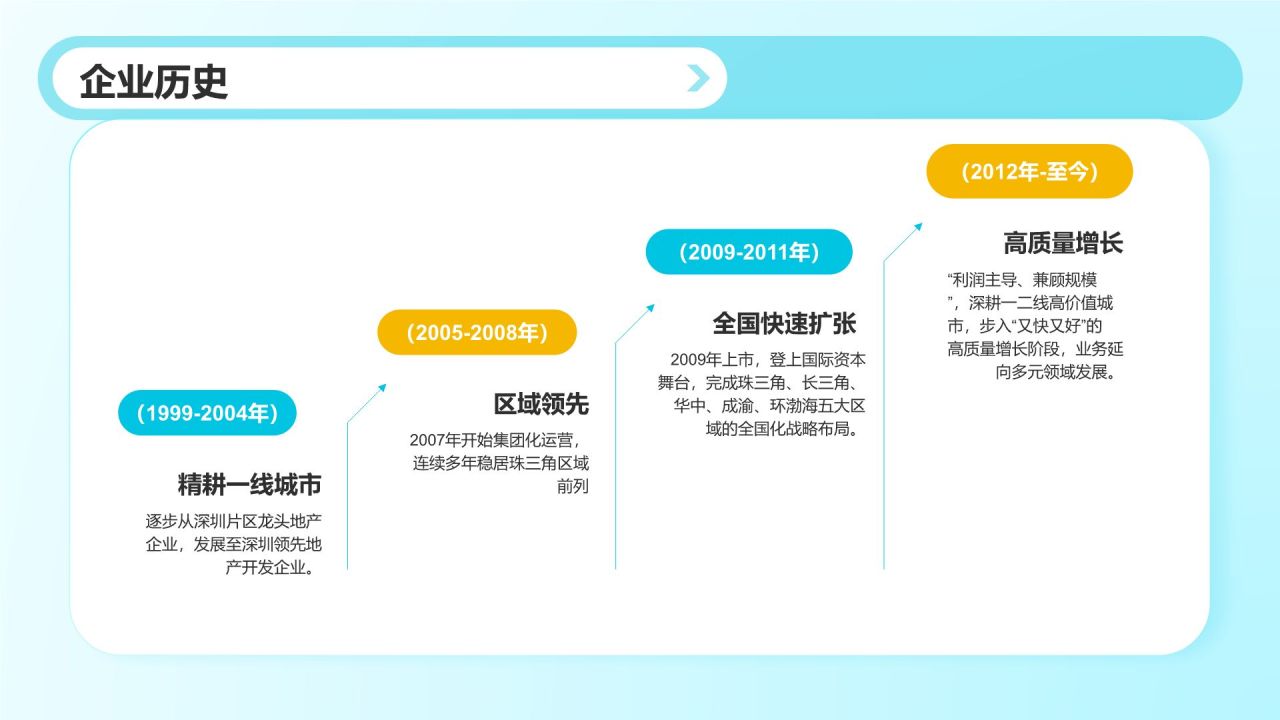 企业历史

(1999-2004年)

精耕一线城市

逐步从深圳片区龙头地产企业，发展至深圳领先地产开发企业。

(2005-2008年)

区域领先

2007年开始集团化运营，连续多年稳居珠三角区域前列

(2009-2011年)

全国快速扩张

2009年上市，登上国际资本舞台，完成珠三角、长三角、华中、成渝、环渤海五大区域的全国化战略布局。

(2012年-至今)

高质量增长

“利润主导、兼顾规模”，深耕一二线高价值城市，步入“又快又好”的高质量增长阶段，业务延向多元领域发展。